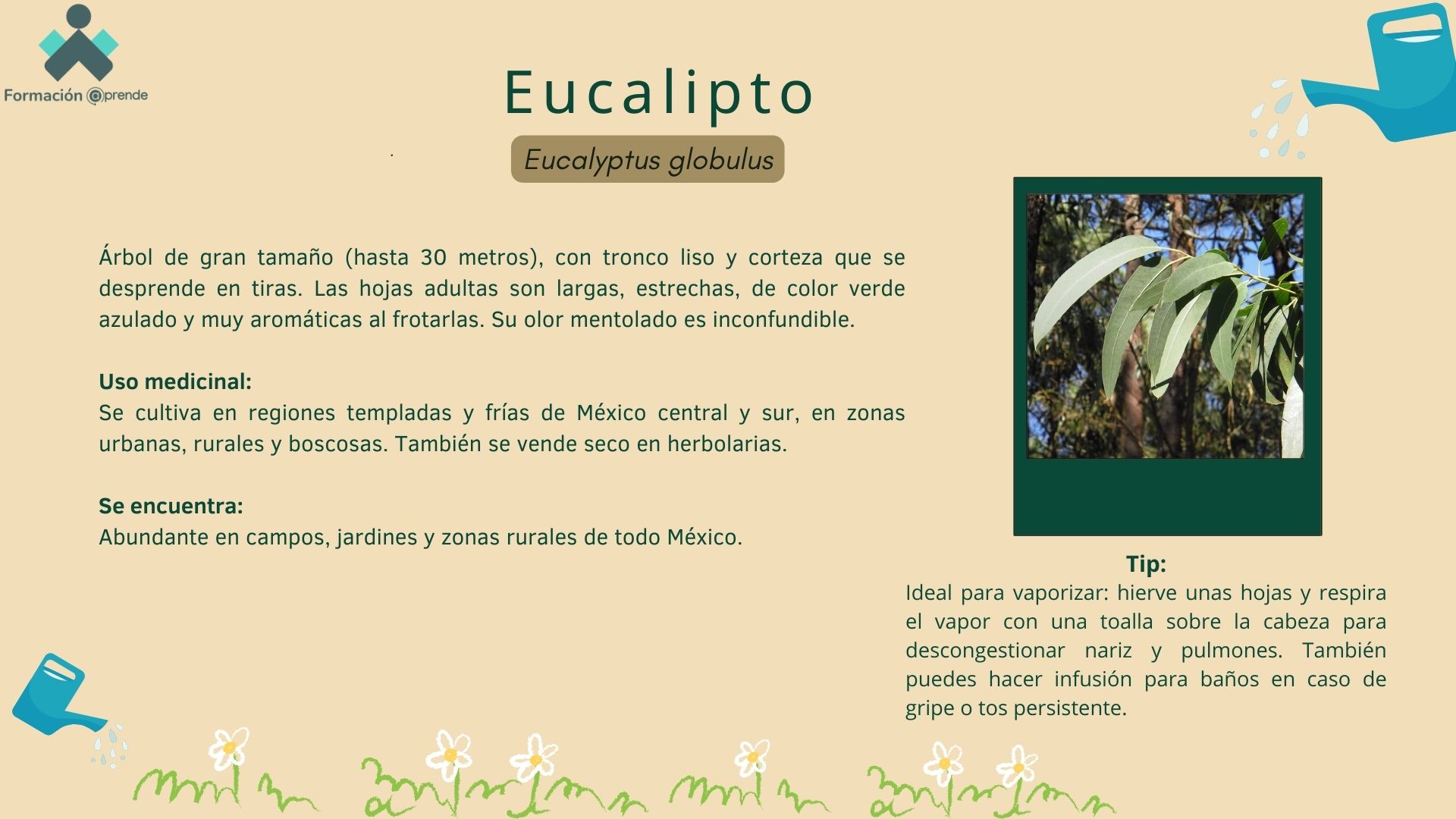 Formación @prende

Eucalipto

Eucalyptus globulus

Árbol de gran tamaño (hasta 30 metros), con tronco liso y corteza que se desprende en tiras. Las hojas adultas son largas, estrechas, de color verde azulado y muy aromáticas al frotarlas. Su olor mentolado es inconfundible.

Uso medicinal:
Se cultiva en regiones templadas y frías de México central y sur, en zonas urbanas, rurales y boscosas. También se vende seco en herbolarias.

Se encuentra:
Abundante en campos, jardines y zonas rurales de todo México.

Tip:
Ideal para vaporizar: hierve unas hojas y respira el vapor con una toalla sobre la cabeza para descongestionar nariz y pulmones. También puedes hacer infusión para baños en caso de gripe o tos persistente.